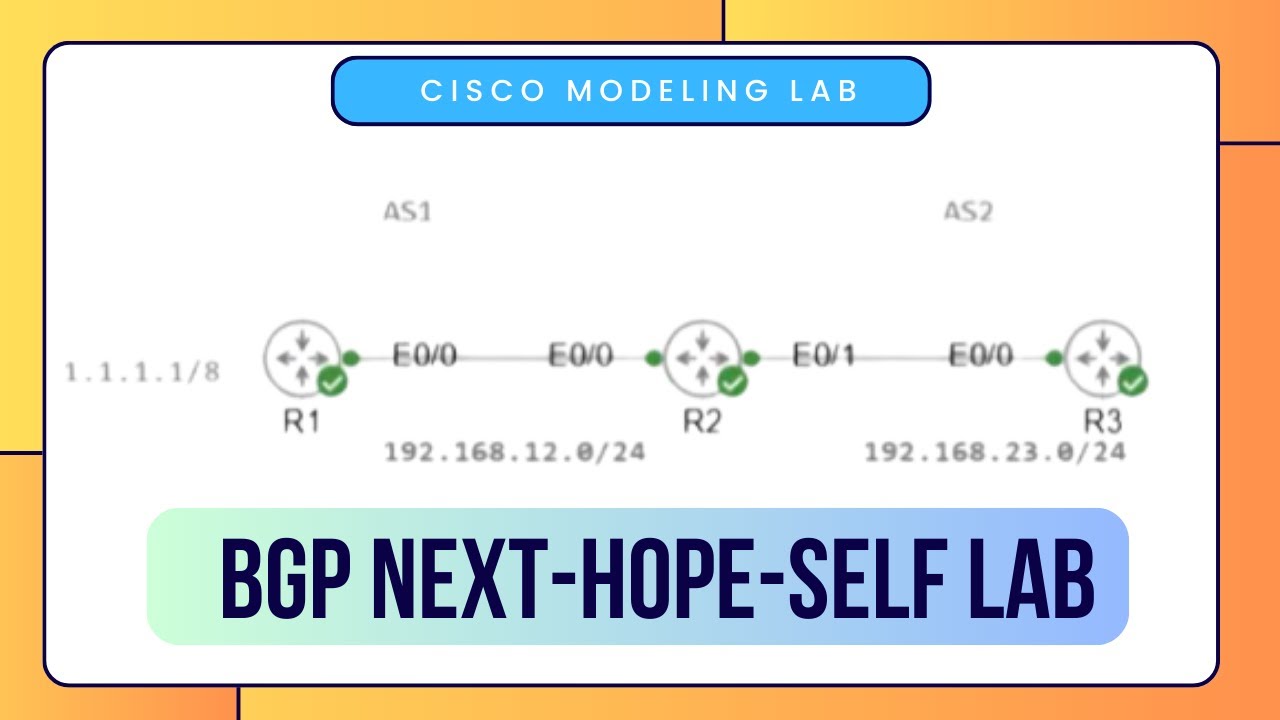 CISCO MODELING LAB

AS1

AS2

1.1.1.1/8

E0/0

E0/0

E0/1

E0/0

R1

R2

R3

192.168.12.0/24

192.168.23.0/24

BGP NEXT-HOPE-SELF LAB